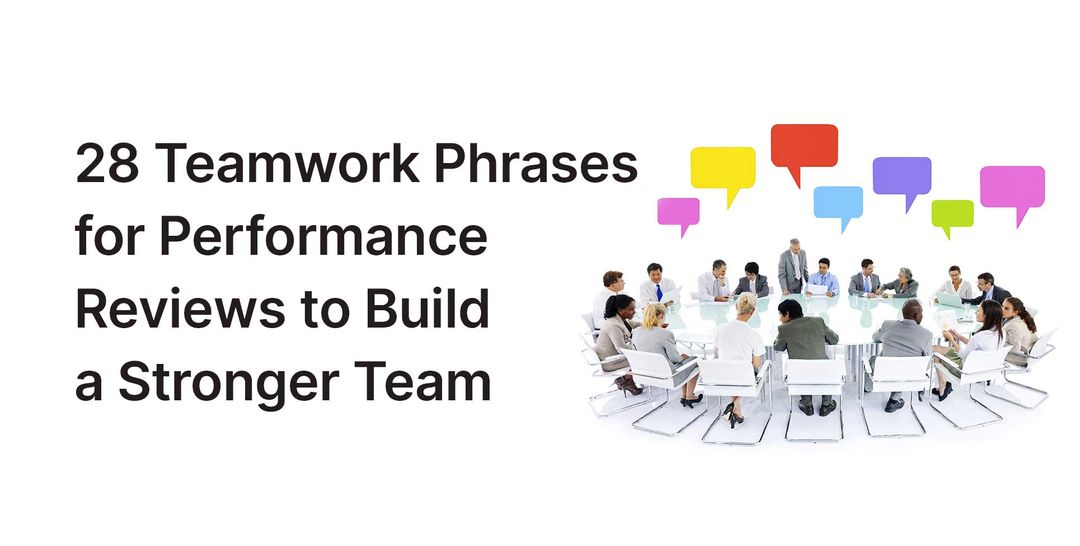 28 Teamwork Phrases for Performance Reviews to Build a Stronger Team